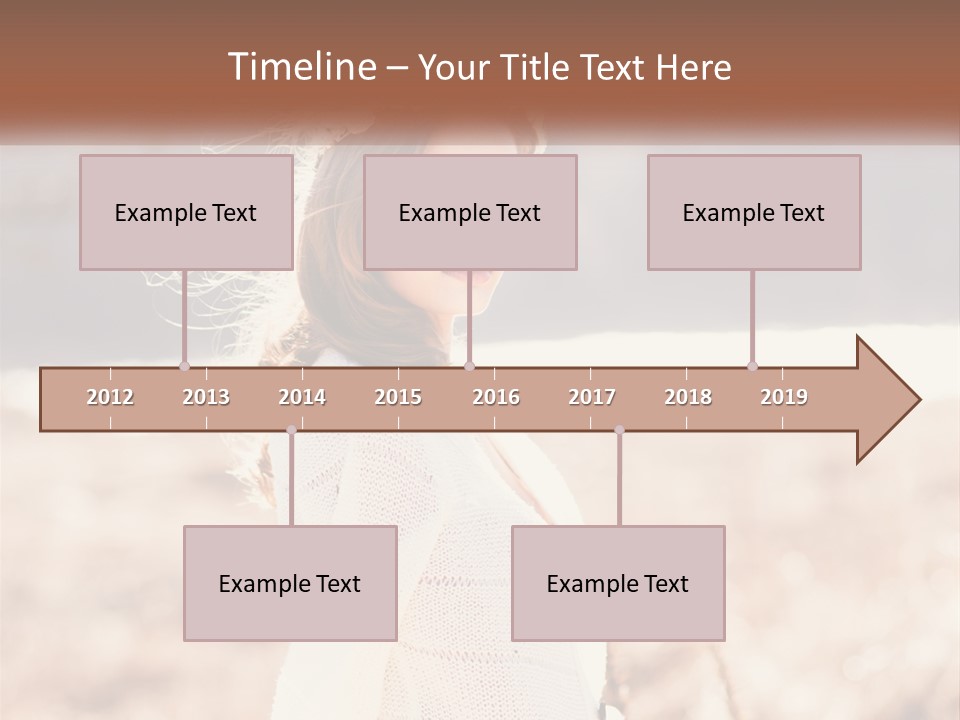 Timeline – Your Title Text Here

Example Text

Example Text

Example Text

2012 2013 2014 2015 2016 2017 2018 2019

Example Text

Example Text